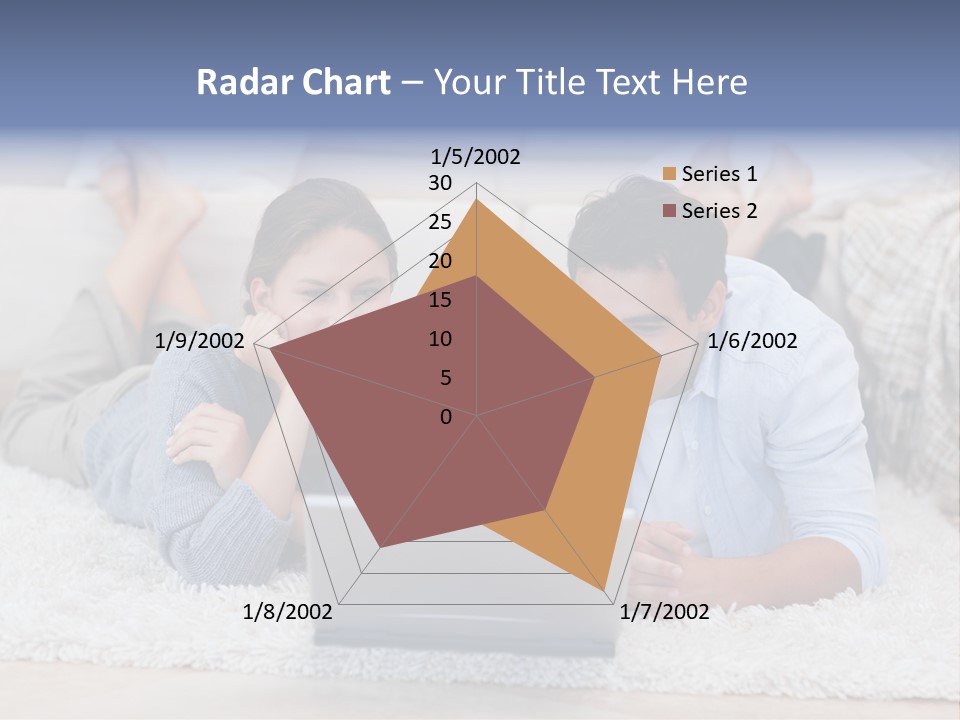 Radar Chart – Your Title Text Here

1/5/2002
30
25
20
15
10
5
0
1/6/2002
1/7/2002
1/8/2002
1/9/2002

Series 1
Series 2